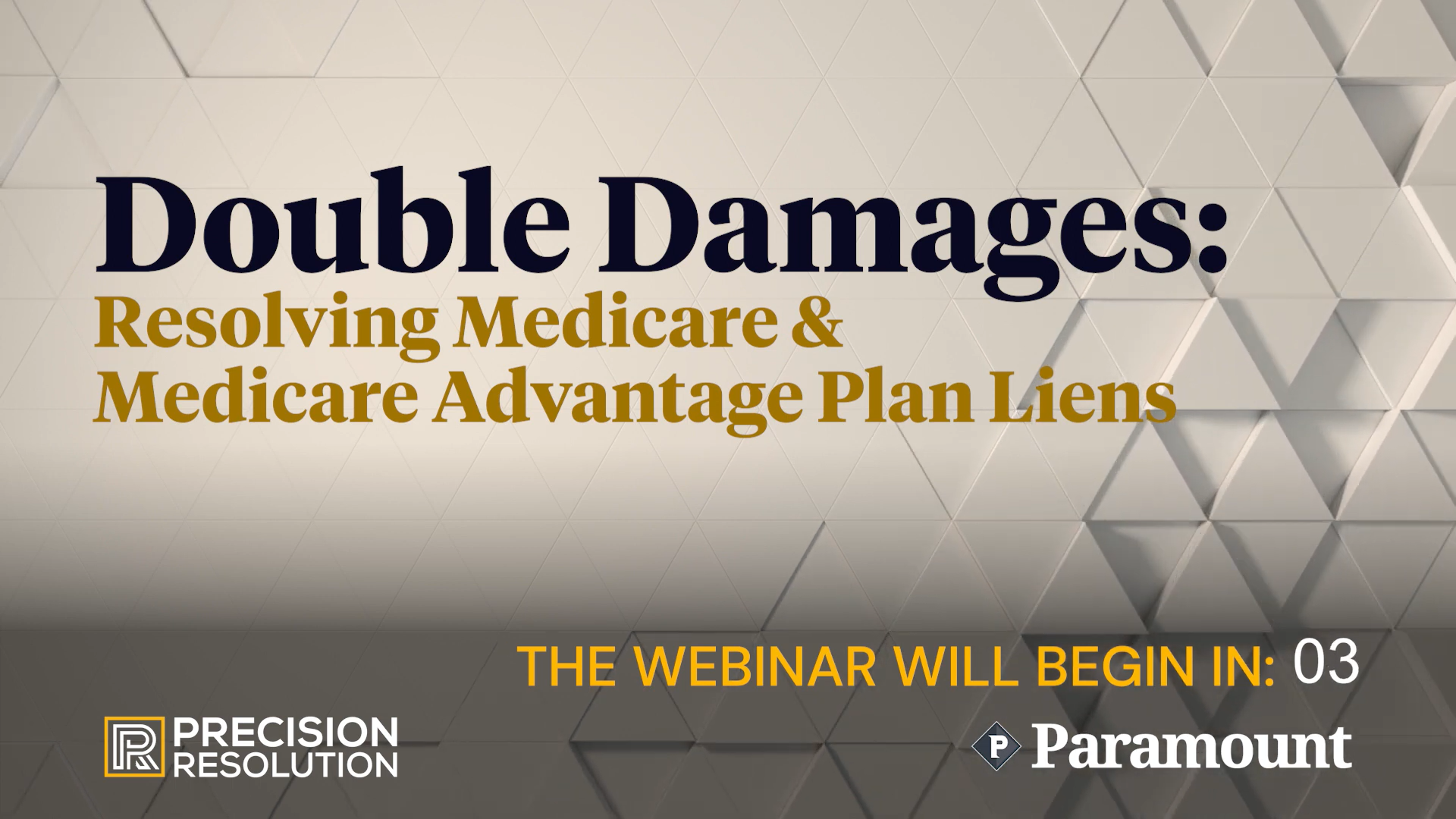 Double Damages:
Resolving Medicare & Medicare Advantage Plan Liens

THE WEBINAR WILL BEGIN IN: 03

PR PRECISION RESOLUTION

P Paramount